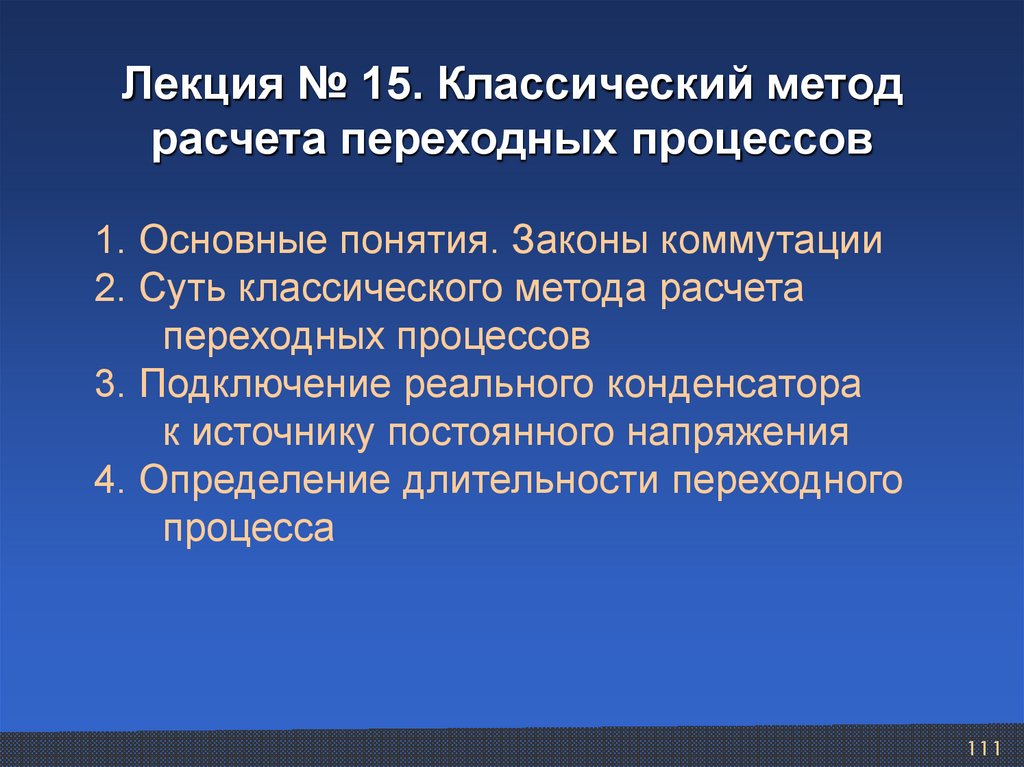 Лекция № 15. Классический метод расчета переходных процессов

1. Основные понятия. Законы коммутации
2. Суть классического метода расчета переходных процессов
3. Подключение реального конденсатора к источнику постоянного напряжения
4. Определение длительности переходного процесса

111